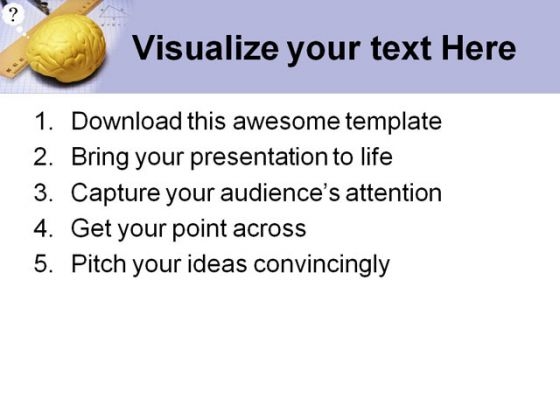 ?

Visualize your text Here

1. Download this awesome template
2. Bring your presentation to life
3. Capture your audience's attention
4. Get your point across
5. Pitch your ideas convincingly